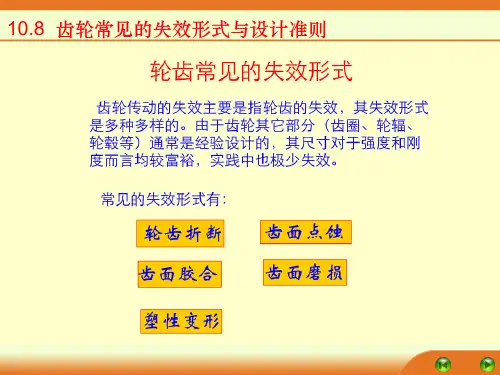 10.8 齿轮常见的失效形式与设计准则

轮齿常见的失效形式

齿轮传动的失效主要是指轮齿的失效，其失效形式是多种多样的。由于齿轮其它部分（齿圈、轮辐、轮毂等）通常是经验设计的，其尺寸对于强度和刚度而言均较富裕，实践中也极少失效。

常见的失效形式有：

轮齿折断

齿面点蚀

齿面胶合

齿面磨损

塑性变形